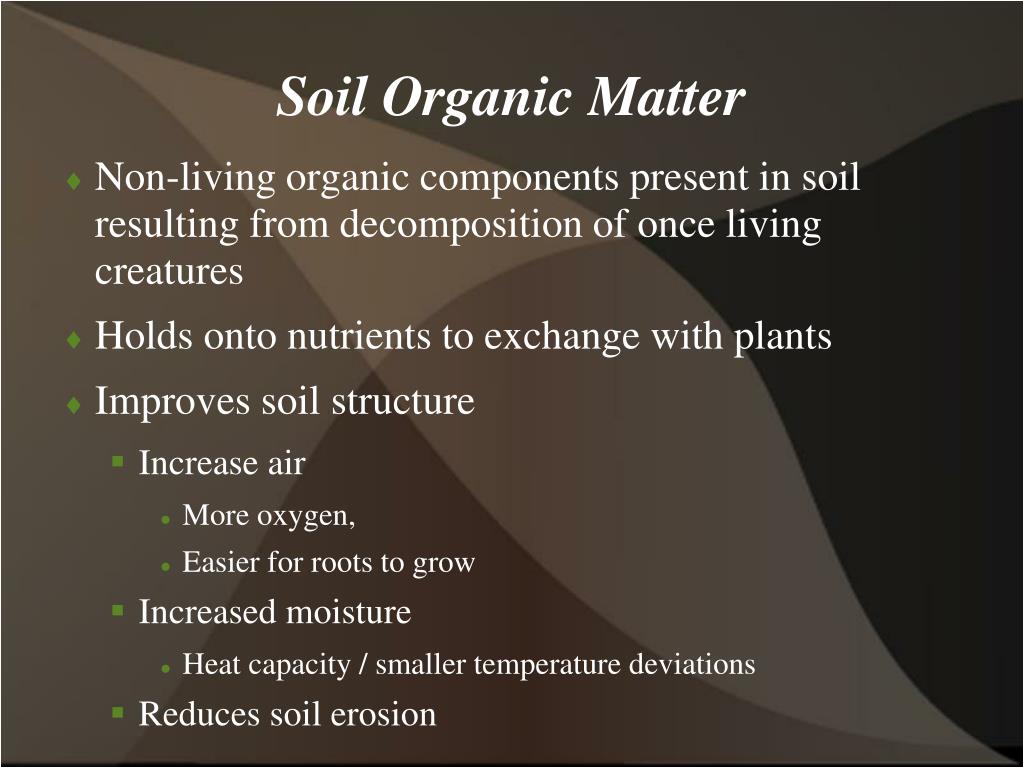 Soil Organic Matter

Non-living organic components present in soil resulting from decomposition of once living creatures

Holds onto nutrients to exchange with plants

Improves soil structure

Increase air

More oxygen,

Easier for roots to grow

Increased moisture

Heat capacity / smaller temperature deviations

Reduces soil erosion